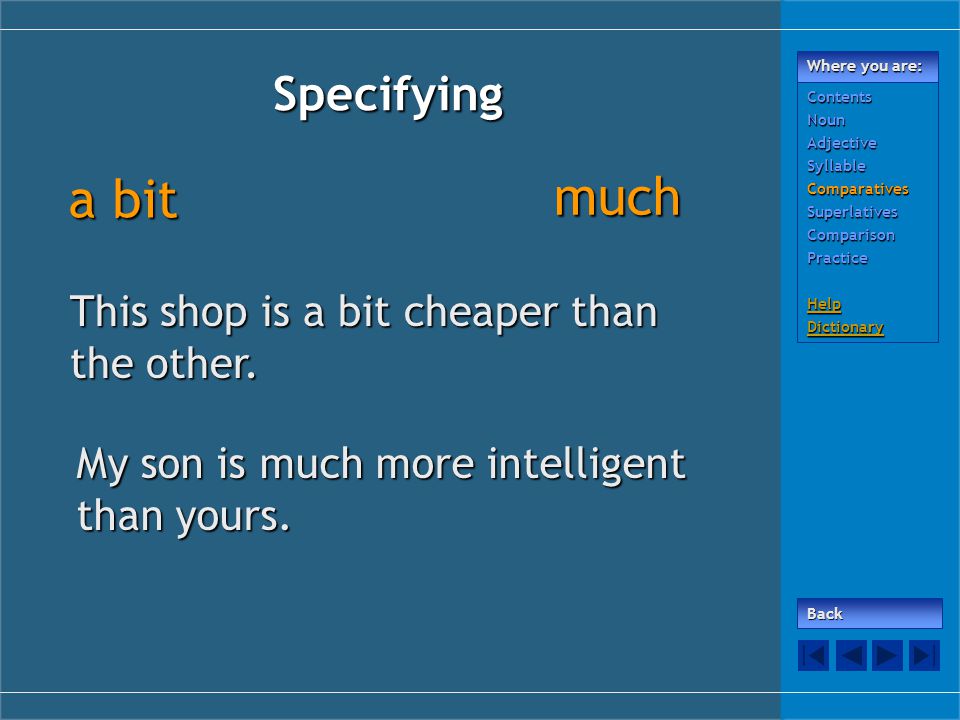 Specifying

a bit

much

This shop is a bit cheaper than the other.

My son is much more intelligent than yours.

Where you are:

Contents
Noun
Adjective
Syllable
Comparatives
Superlatives
Comparison
Practice

Help
Dictionary

Back